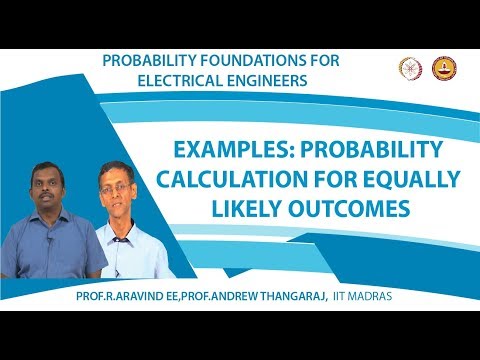 PROBABILITY FOUNDATIONS FOR ELECTRICAL ENGINEERS

EXAMPLES: PROBABILITY CALCULATION FOR EQUALLY LIKELY OUTCOMES

PROF.R.ARAVIND EE,PROF.ANDREW THANGARAJ, IIT MADRAS